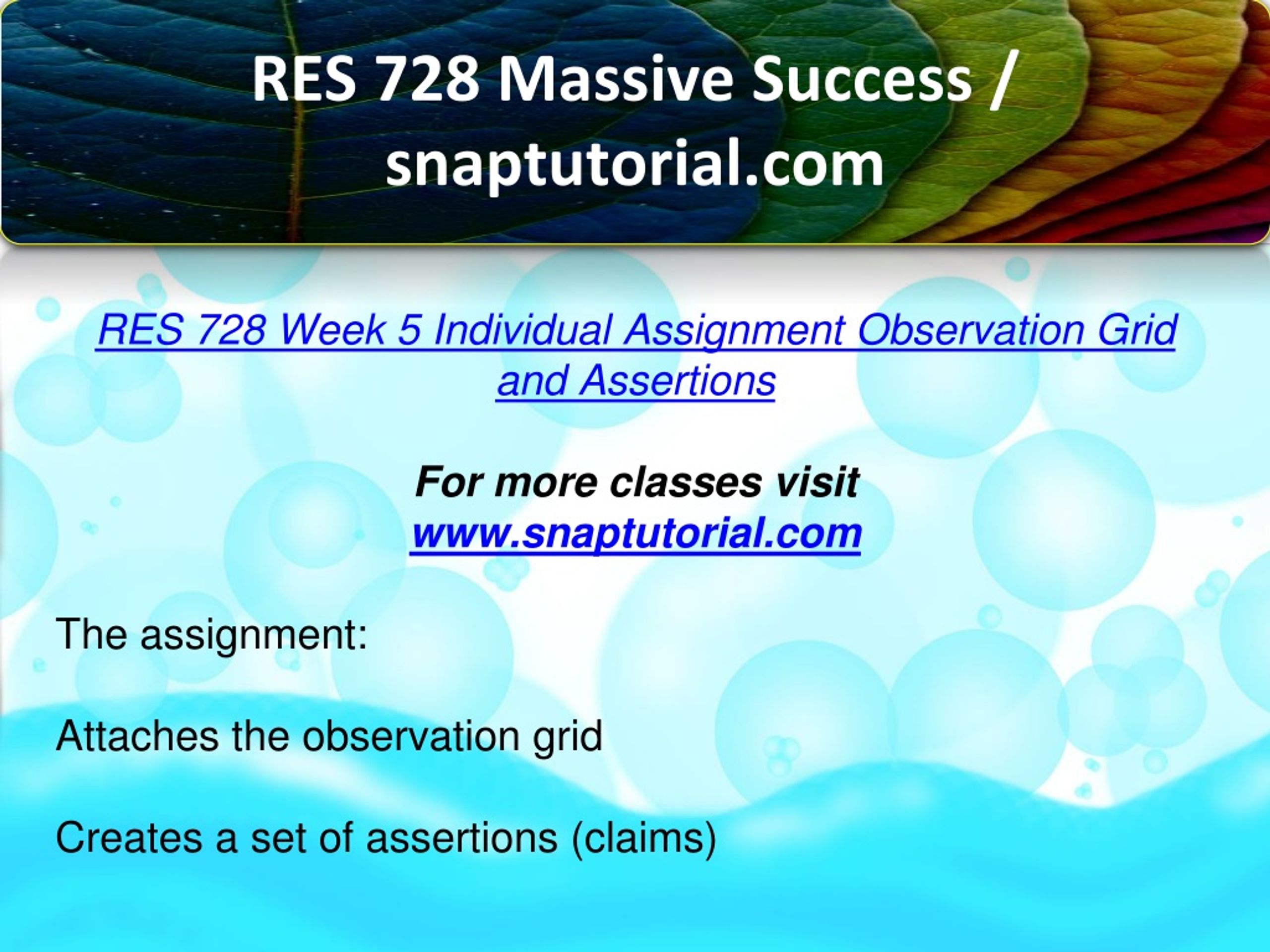 RES 728 Massive Success / snaptutorial.com

RES 728 Week 5 Individual Assignment Observation Grid and Assertions

For more classes visit
www.snaptutorial.com

The assignment:

Attaches the observation grid

Creates a set of assertions (claims)